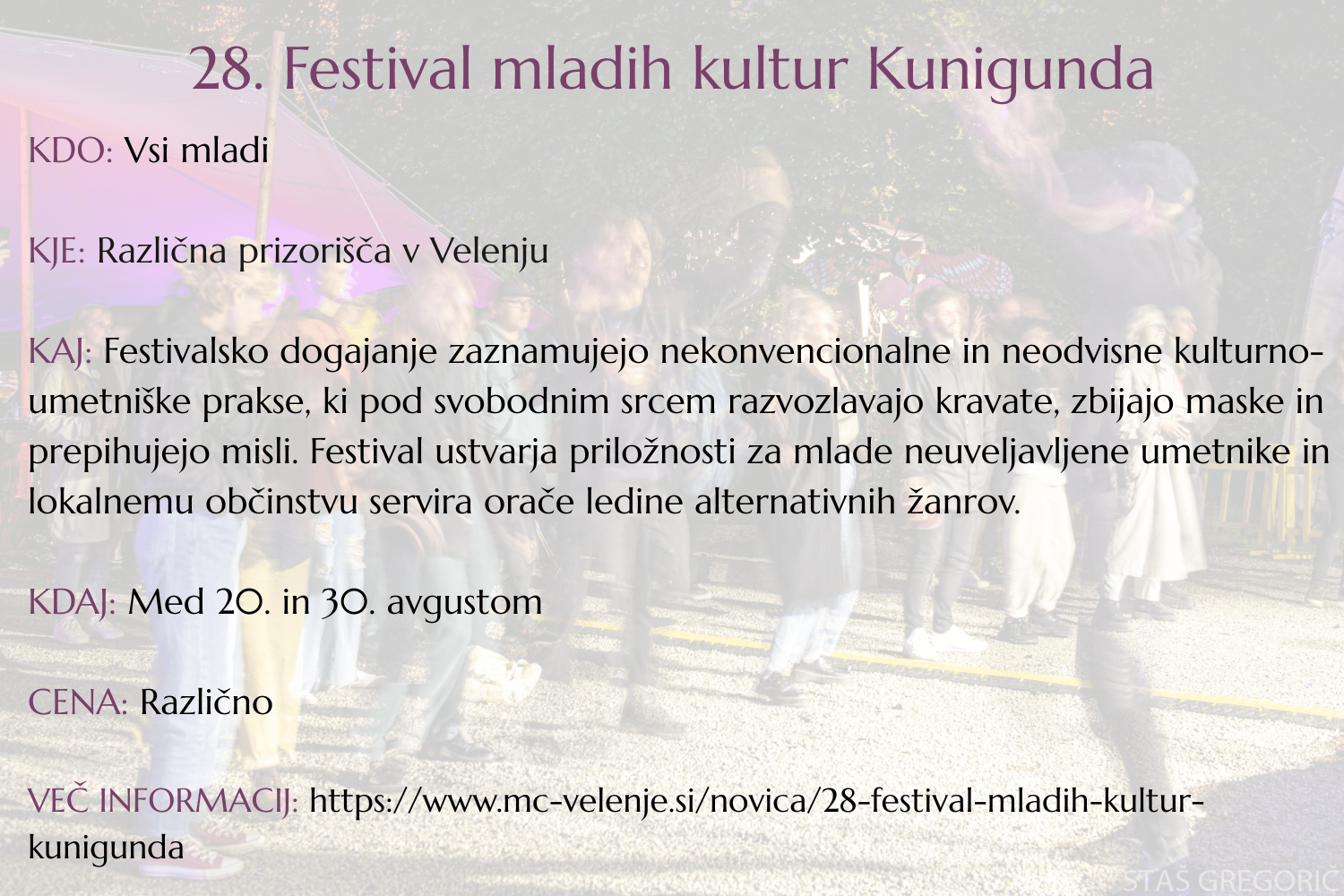 28. Festival mladih kultur Kunigunda

KDO: Vsi mladi

KJE: Različna prizorišča v Velenju

KAJ: Festivalsko dogajanje zaznamujejo nekonvencionalne in neodvisne kulturno-umetniške prakse, ki pod svobodnim srcem razvozlavajo kravate, zbijajo maske in prepihujejo misli. Festival ustvarja priložnosti za mlade neuveljavljene umetnike in lokalnemu občinstvu servira orače ledine alternativnih žanrov.

KDAJ: Med 20. in 30. avgustom

CENA: Različno

VEČ INFORMACIJ: https://www.mc-velenje.si/novica/28-festival-mladih-kultur-kunigunda

STAŠ GREGORIČ